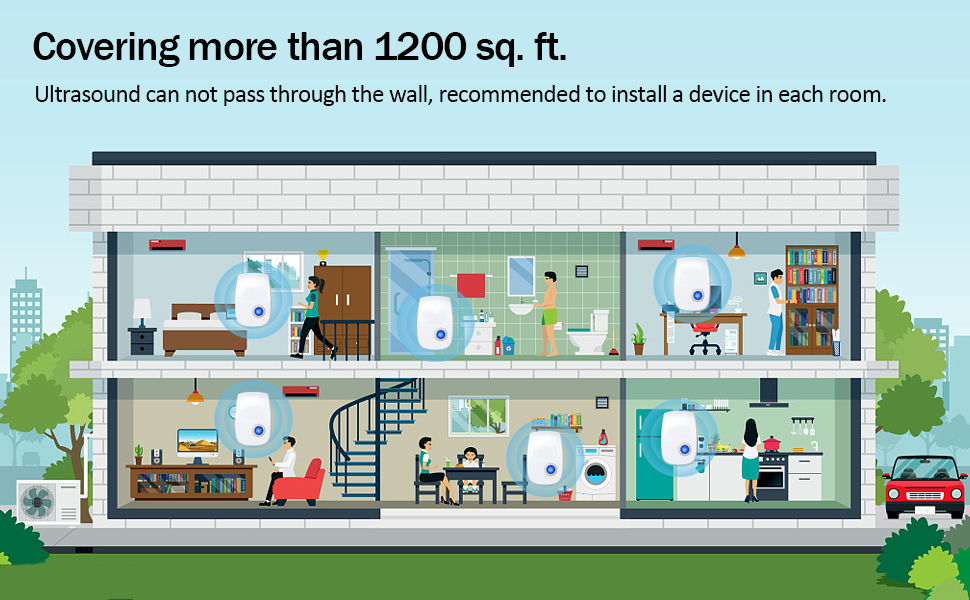 Covering more than 1200 sq. ft.

Ultrasound can not pass through the wall, recommended to install a device in each room.